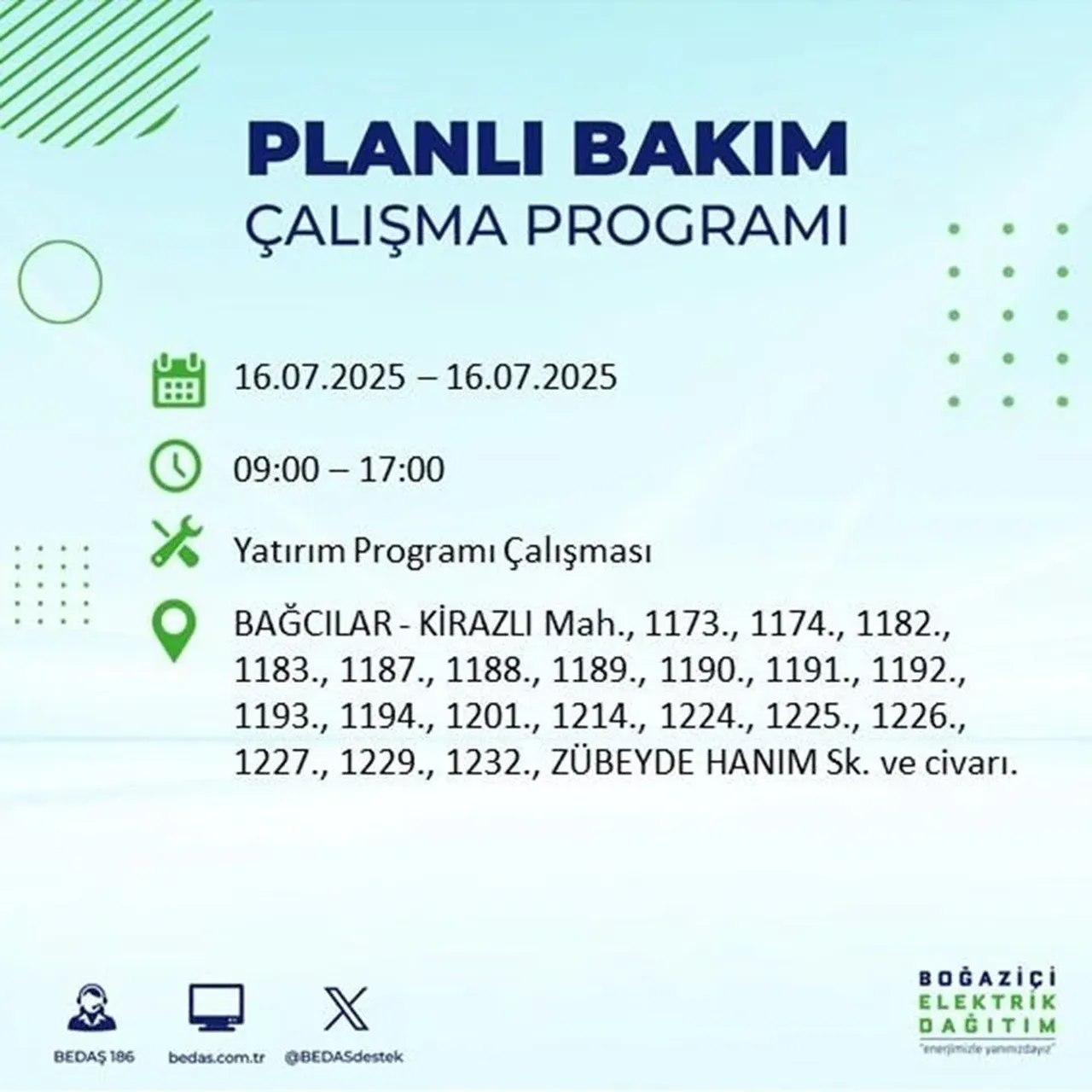 PLANLI BAKIM
ÇALIŞMA PROGRAMI

16.07.2025 – 16.07.2025

09:00 – 17:00

Yatırım Programı Çalışması

BAĞCILAR - KİRAZLI Mah., 1173., 1174., 1182., 1183., 1187., 1188., 1189., 1190., 1191., 1192., 1193., 1194., 1201., 1214., 1224., 1225., 1226., 1227., 1229., 1232., ZÜBEYDE HANIM Sk. ve civarı.

BEDAŞ 186
bedas.com.tr
@BEDASdestek

BOĞAZİÇİ
ELEKTRİK
DAĞITIM
"enerjimizle yanınızdayız"